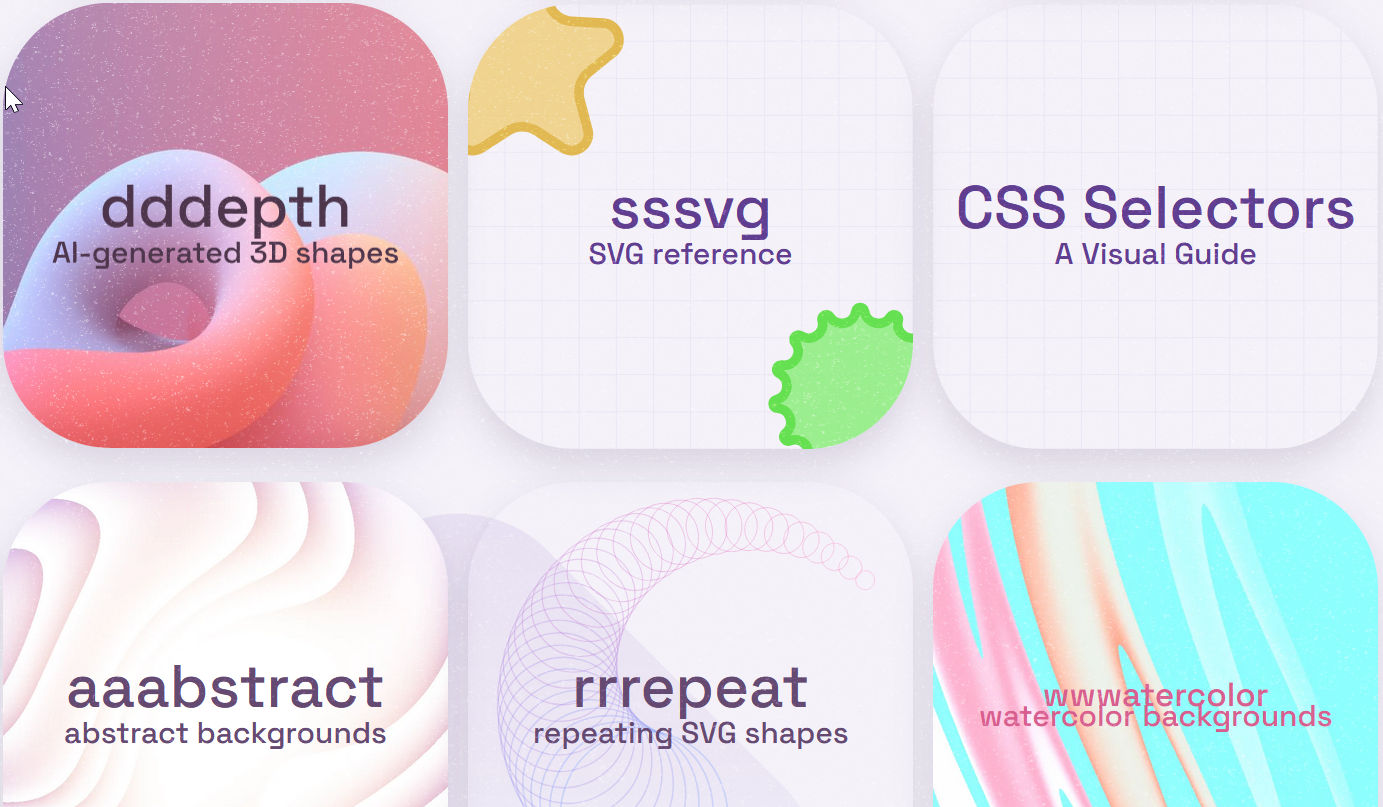 dddepth
AI-generated 3D shapes

sssvg
SVG reference

CSS Selectors
A Visual Guide

aaabstract
abstract backgrounds

rrrepeat
repeating SVG shapes

wwwatercolor
watercolor backgrounds